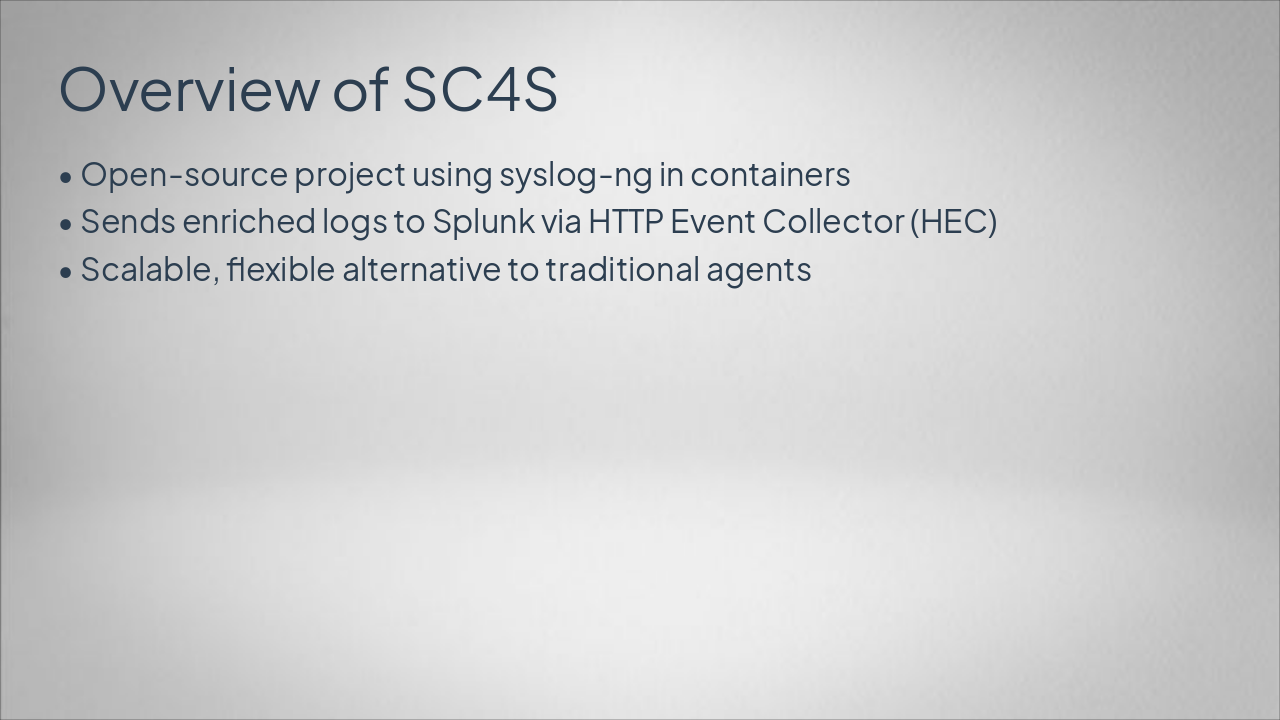 Overview of SC4S

• Open-source project using syslog-ng in containers
• Sends enriched logs to Splunk via HTTP Event Collector (HEC)
• Scalable, flexible alternative to traditional agents